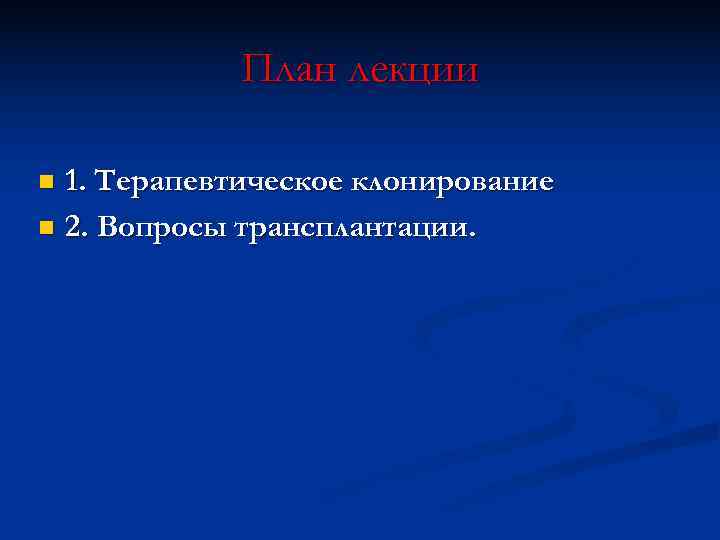 План лекции

1. Терапевтическое клонирование

2. Вопросы трансплантации.